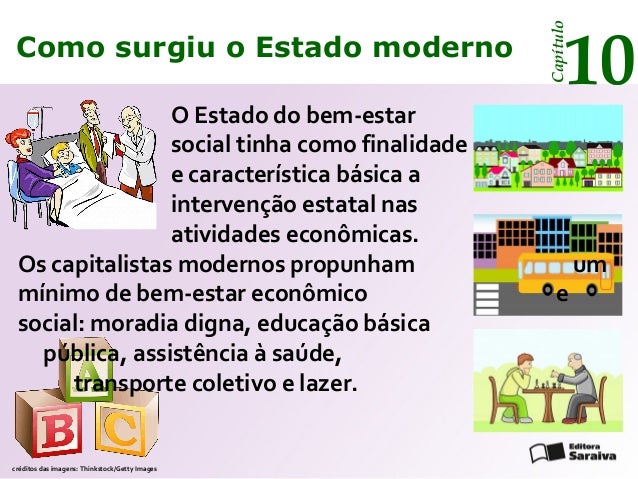 Como surgiu o Estado moderno

Capítulo 10

O Estado do bem-estar social tinha como finalidade e característica básica a intervenção estatal nas atividades econômicas.

Os capitalistas modernos propunham um mínimo de bem-estar econômico e social: moradia digna, educação básica pública, assistência à saúde, transporte coletivo e lazer.

A B C

créditos das imagens: Thinkstock/Getty Images

Editora Saraiva